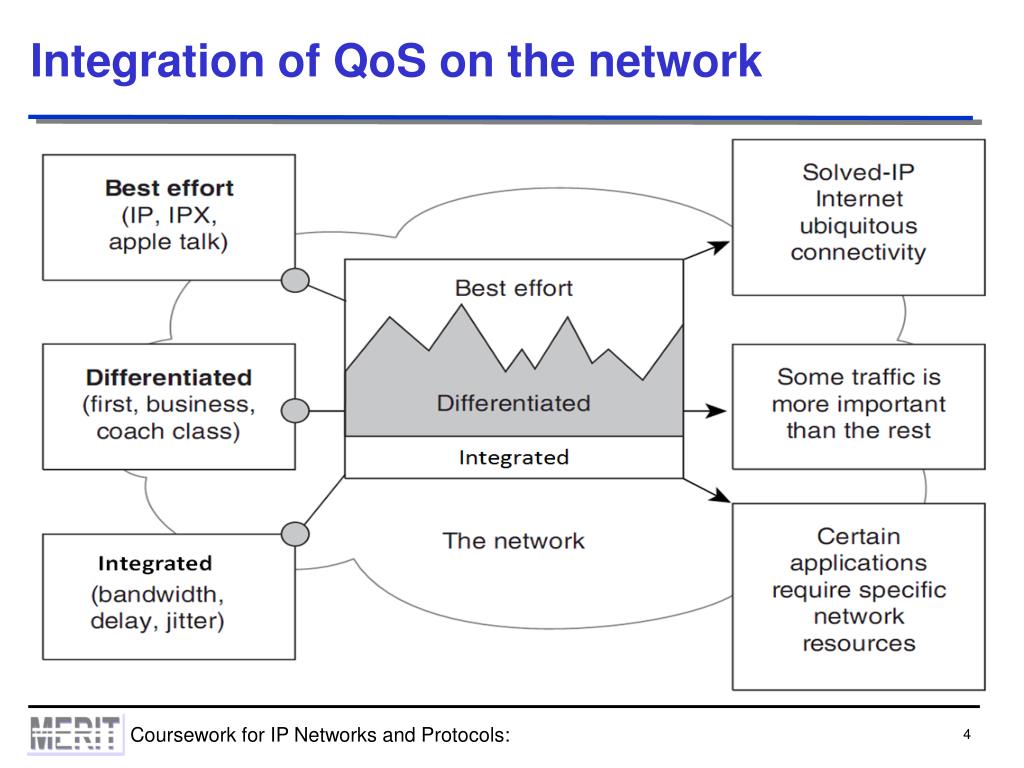 Integration of QoS on the network

Best effort
(IP, IPX, apple talk)

Differentiated
(first, business, coach class)

Integrated
(bandwidth, delay, jitter)

Best effort

Differentiated

Integrated

The network

Solved-IP
Internet
ubiquitous
connectivity

Some traffic is more important than the rest

Certain applications require specific network resources

MERIT

Coursework for IP Networks and Protocols:

4